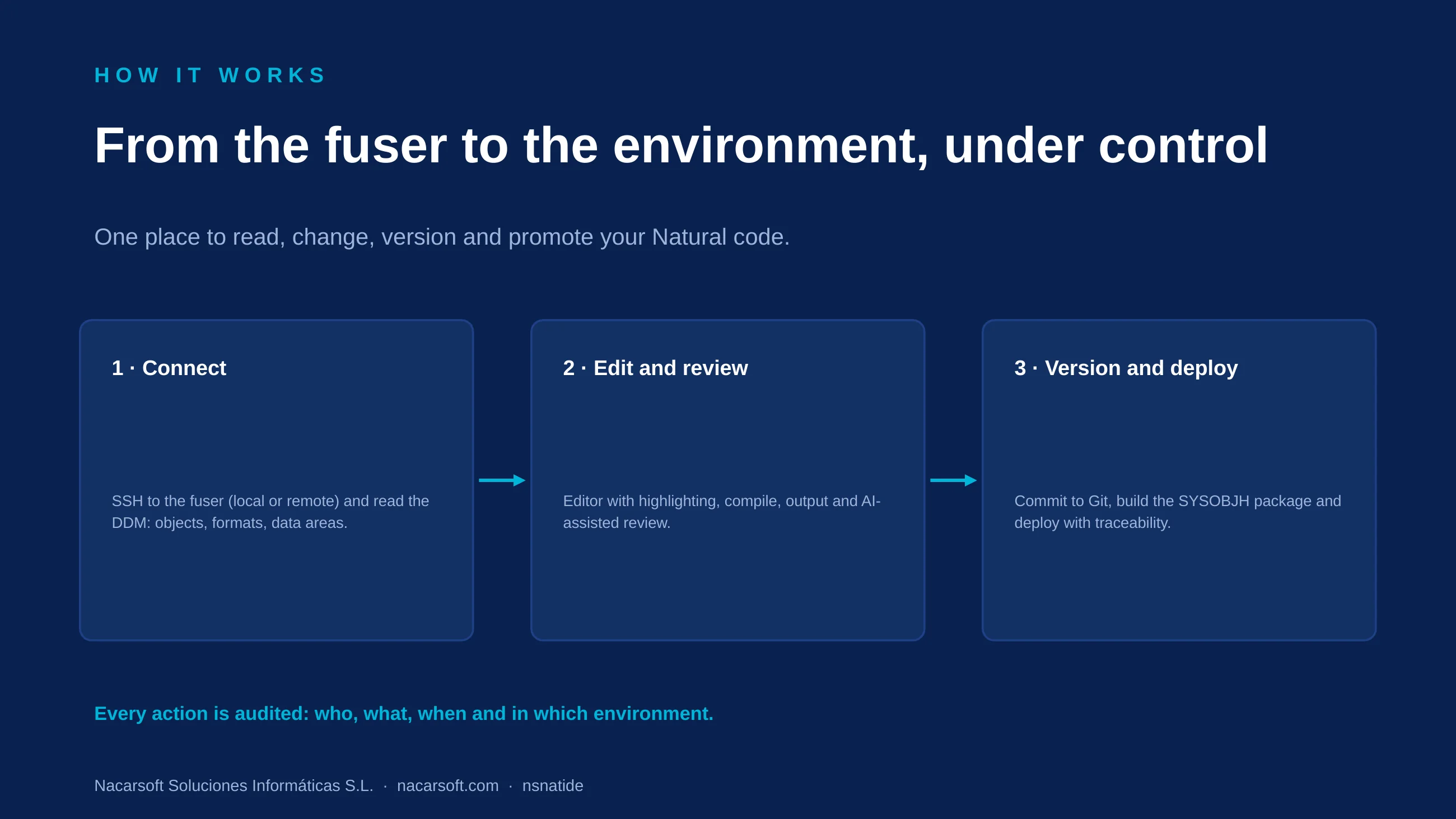 HOW IT WORKS

From the fuser to the environment, under control

One place to read, change, version and promote your Natural code.

1 · Connect

SSH to the fuser (local or remote) and read the DDM: objects, formats, data areas.

2 · Edit and review

Editor with highlighting, compile, output and AI-assisted review.

3 · Version and deploy

Commit to Git, build the SYSOBJH package and deploy with traceability.

Every action is audited: who, what, when and in which environment.

Nacarsoft Soluciones Informáticas S.L. · nacarsoft.com · nsnatide